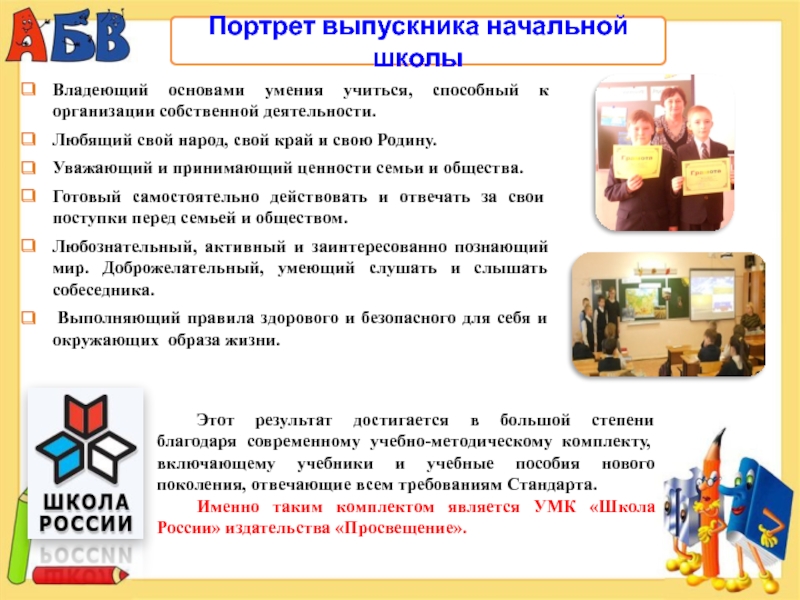 АБВ

Портрет выпускника начальной школы

Владеющий основами умения учиться, способный к организации собственной деятельности.

Любящий свой народ, свой край и свою Родину.

Уважающий и принимающий ценности семьи и общества.

Готовый самостоятельно действовать и отвечать за свои поступки перед семьей и обществом.

Любознательный, активный и заинтересованно познающий мир. Доброжелательный, умеющий слушать и слышать собеседника.

Выполняющий правила здорового и безопасного для себя и окружающих образа жизни.

Грамота

Грамота

ШКОЛА РОССИИ

Этот результат достигается в большой степени благодаря современному учебно-методическому комплекту, включающему учебники и учебные пособия нового поколения, отвечающие всем требованиям Стандарта.

Именно таким комплектом является УМК «Школа России» издательства «Просвещение».